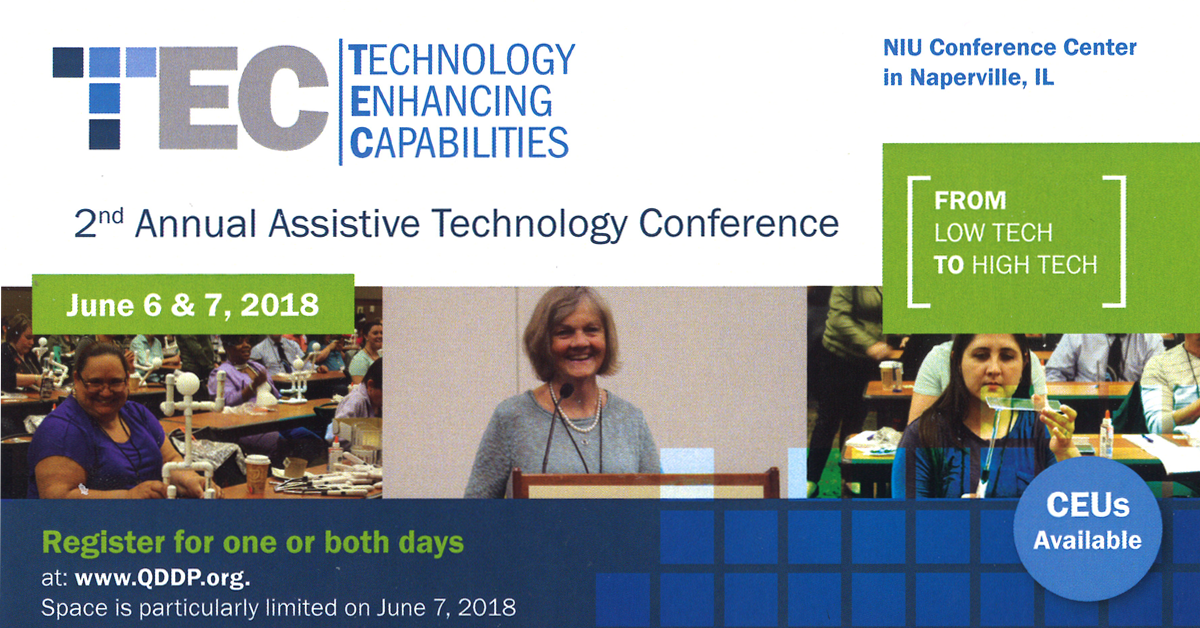 TEC
TECHNOLOGY
ENHANCING
CAPABILITIES

NIU Conference Center in Naperville, IL

2nd Annual Assistive Technology Conference

FROM LOW TECH TO HIGH TECH

June 6 & 7, 2018

CEUs Available

Register for one or both days
at: www.QDDP.org.
Space is particularly limited on June 7, 2018